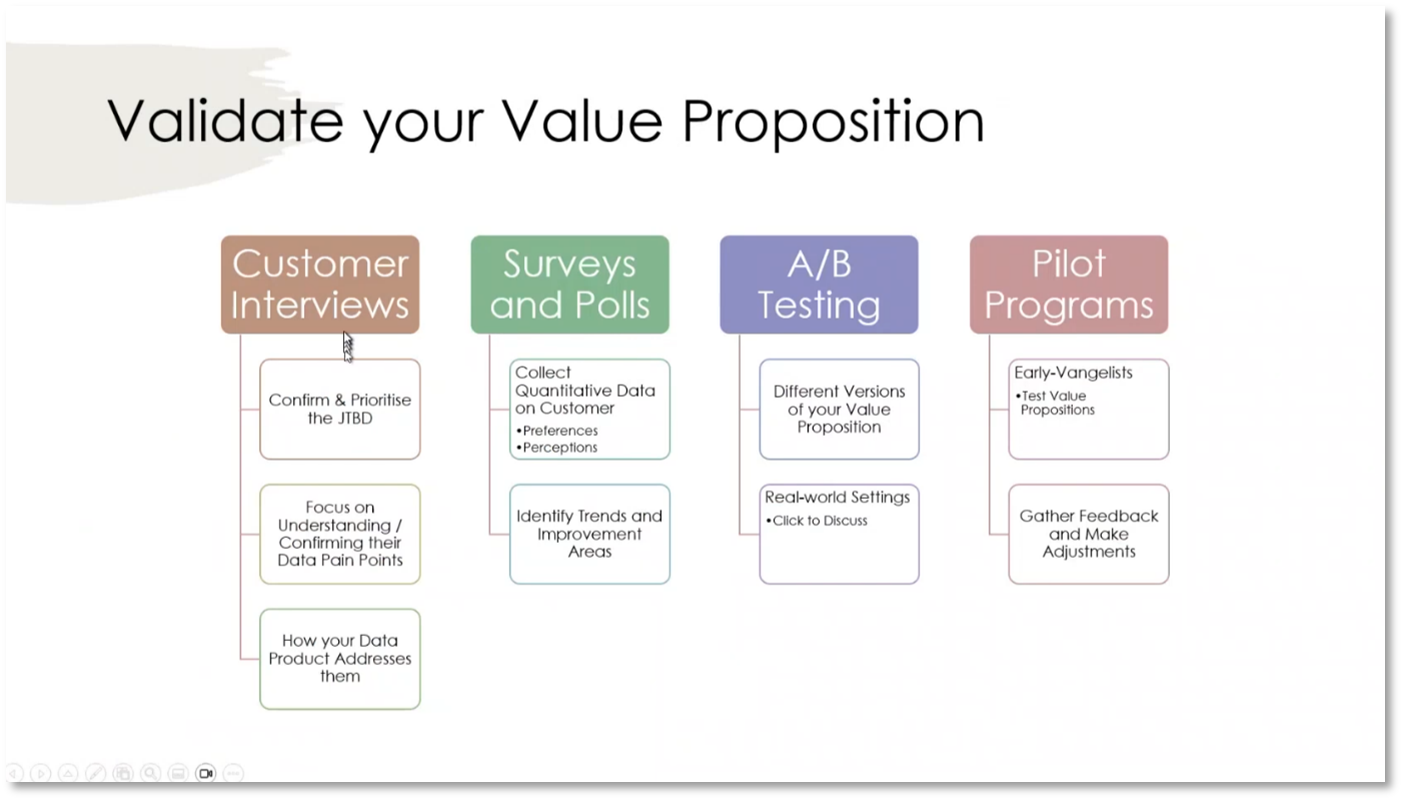 Validate your Value Proposition

Customer Interviews

Confirm & Prioritise the JTBD

Focus on Understanding / Confirming their Data Pain Points

How your Data Product Addresses them

Surveys and Polls

Collect Quantitative Data on Customer
•Preferences
•Perceptions

Identify Trends and Improvement Areas

A/B Testing

Different Versions of your Value Proposition

Real-world Settings
•Click to Discuss

Pilot Programs

Early-Vangelists
•Test Value Propositions

Gather Feedback and Make Adjustments